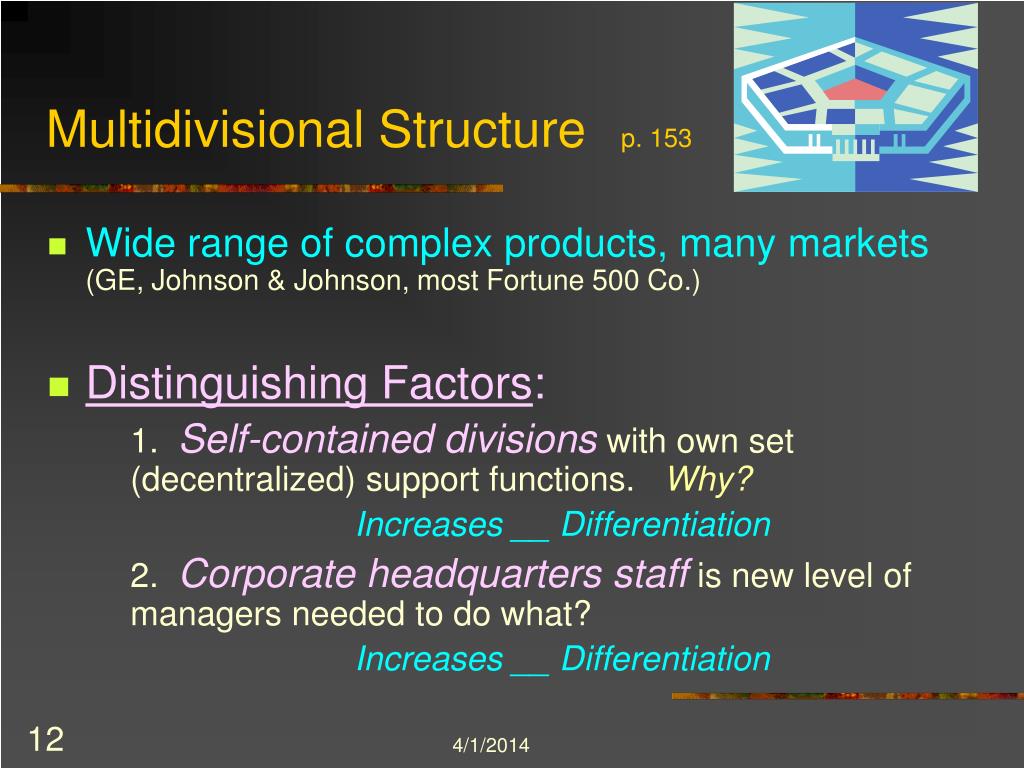 Multidivisional Structure p. 153

Wide range of complex products, many markets (GE, Johnson & Johnson, most Fortune 500 Co.)

Distinguishing Factors:

1. Self-contained divisions with own set (decentralized) support functions. Why?

Increases __ Differentiation

2. Corporate headquarters staff is new level of managers needed to do what?

Increases __ Differentiation

12

4/1/2014